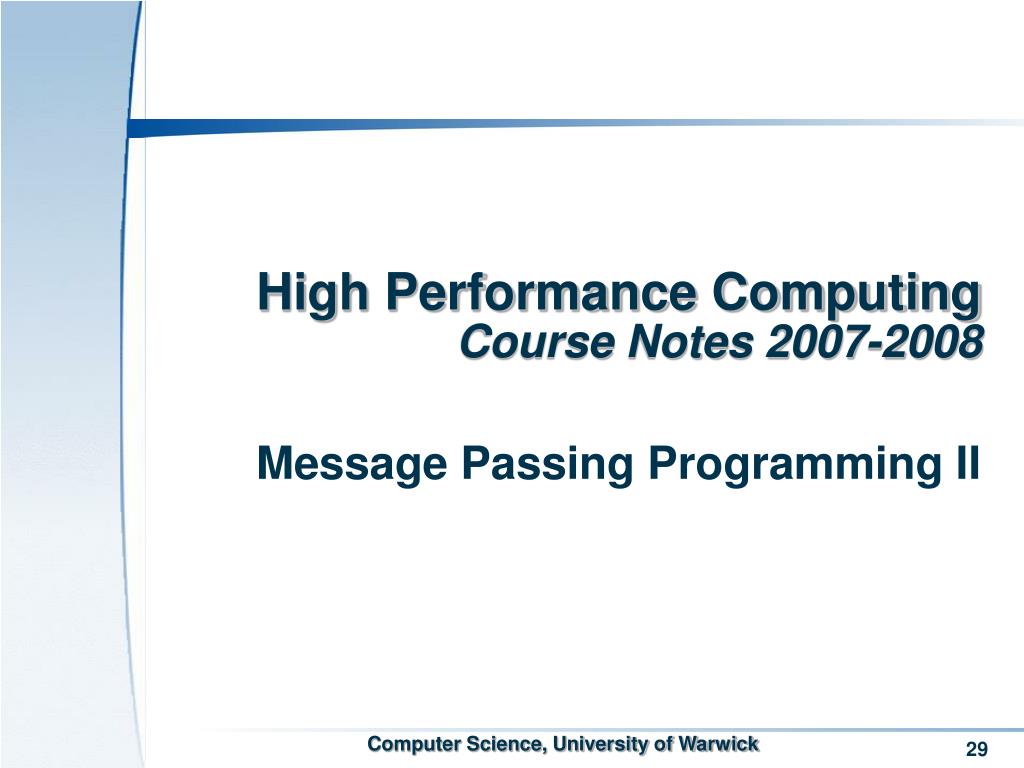 High Performance Computing
Course Notes 2007-2008

Message Passing Programming II

Computer Science, University of Warwick

29